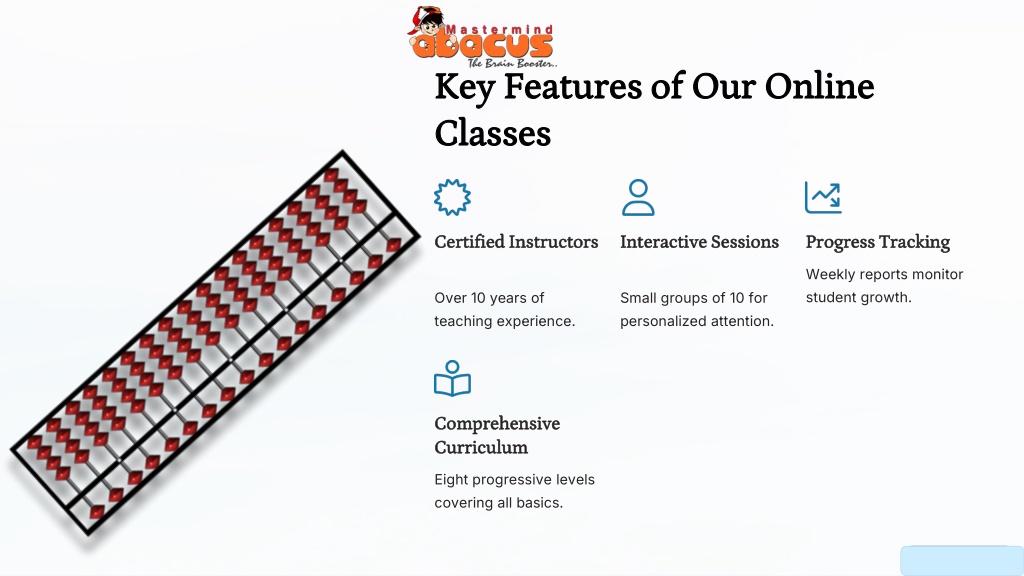 Mastermind abacus
The Brain Booster..

Key Features of Our Online Classes

Certified Instructors

Over 10 years of teaching experience.

Interactive Sessions

Small groups of 10 for personalized attention.

Progress Tracking

Weekly reports monitor student growth.

Comprehensive Curriculum

Eight progressive levels covering all basics.